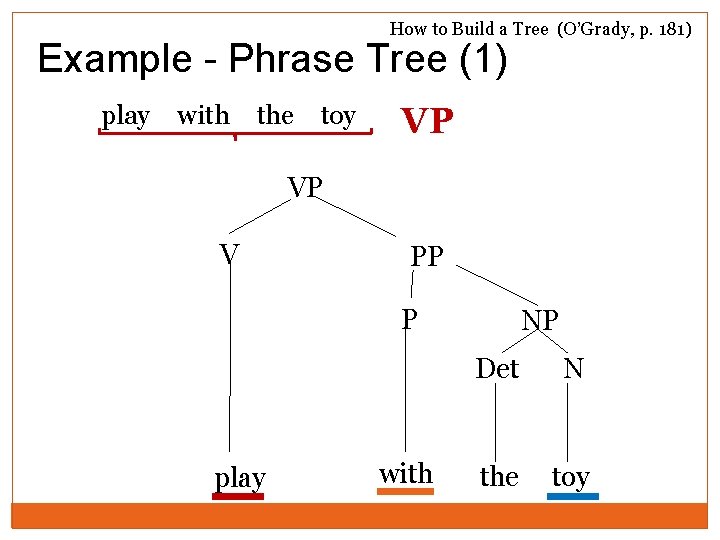 How to Build a Tree (O'Grady, p. 181)

Example - Phrase Tree (1)

play with the toy VP

VP

V

PP

P

NP

Det

N

play

with

the

toy